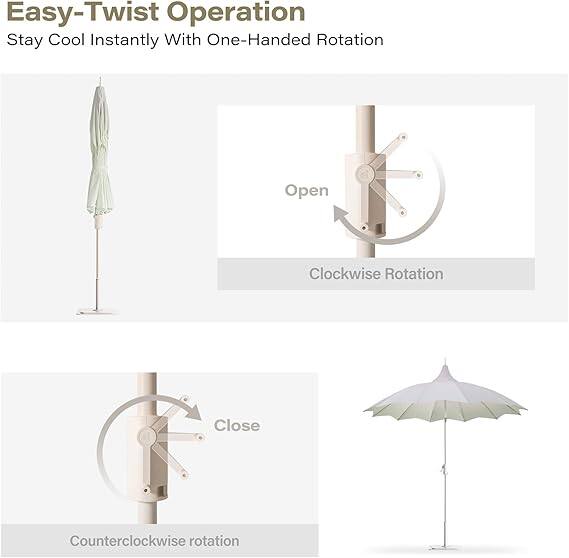 Easy-Twist Operation

Stay Cool Instantly With One-Handed Rotation

Open

Clockwise Rotation

Close

Counterclockwise rotation